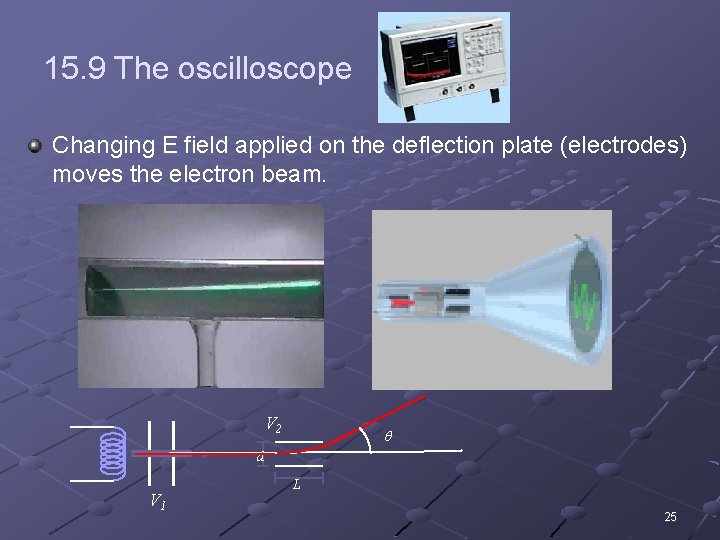 15.9 The oscilloscope

Changing E field applied on the deflection plate (electrodes) moves the electron beam.

$V_2$

$\theta$

$d$

$L$

$V_1$

25